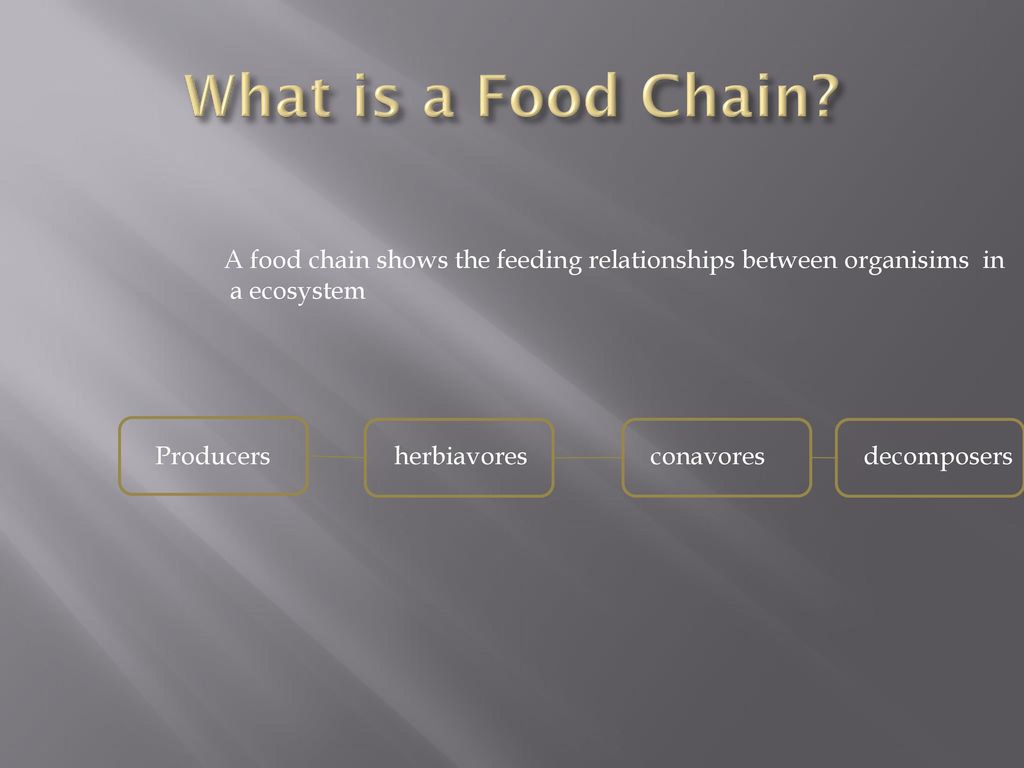 What is a Food Chain?

A food chain shows the feeding relationships between organisims in a ecosystem

Producers

herbiavores

conavores

decomposers